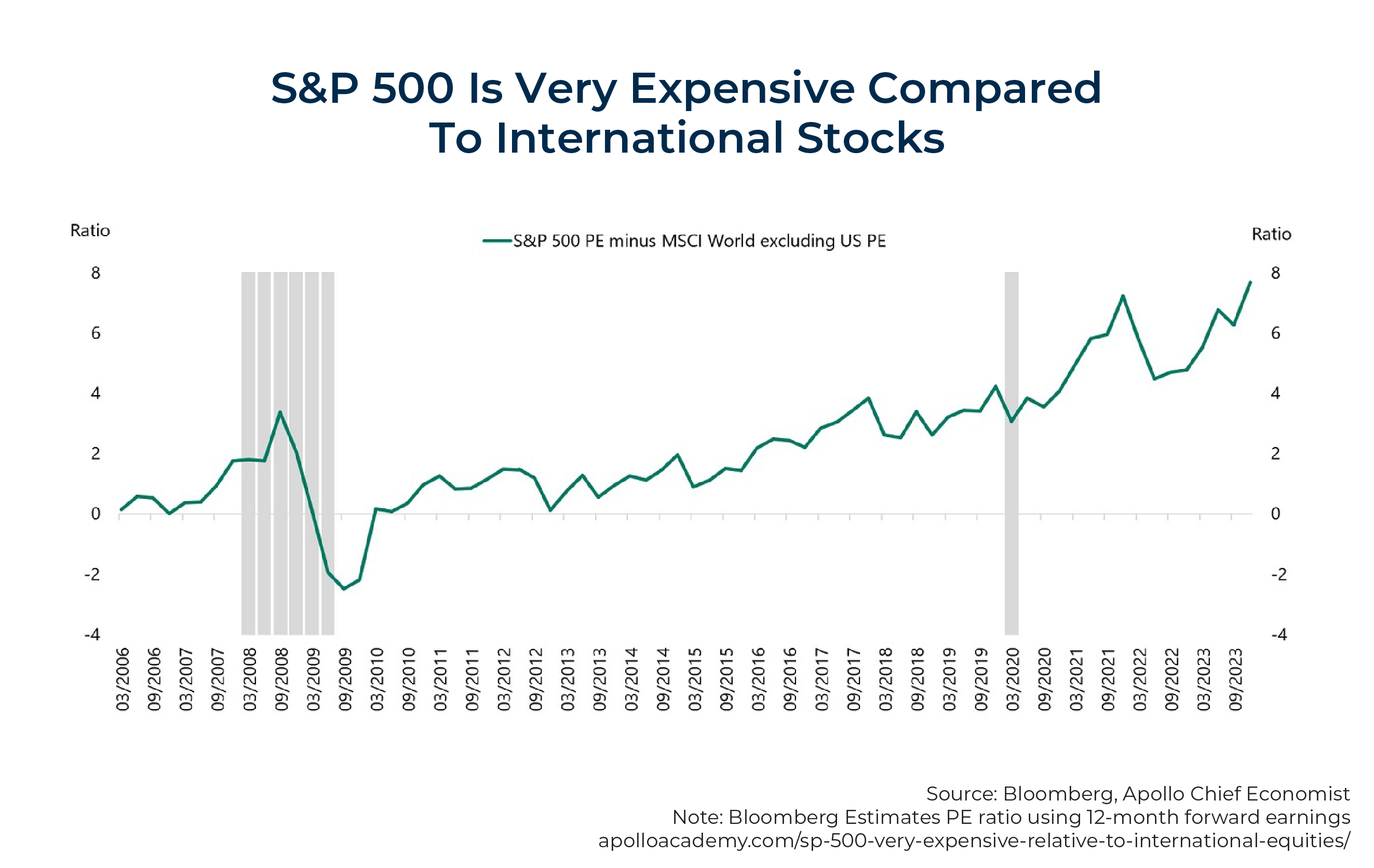 S&P 500 Is Very Expensive Compared To International Stocks

Ratio

S&P 500 PE minus MSCI World excluding US PE

Ratio

8
6
4
2
0
-2
-4

8
6
4
2
0
-2
-4

03/2006
09/2006
03/2007
09/2007
03/2008
09/2008
03/2009
09/2009
03/2010
09/2010
03/2011
09/2011
03/2012
09/2012
03/2013
09/2013
03/2014
09/2014
03/2015
09/2015
03/2016
09/2016
03/2017
09/2017
03/2018
09/2018
03/2019
09/2019
03/2020
09/2020
03/2021
09/2021
03/2022
09/2022
03/2023
09/2023

Source: Bloomberg, Apollo Chief Economist
Note: Bloomberg Estimates PE ratio using 12-month forward earnings
apolloacademy.com/sp-500-very-expensive-relative-to-international-equities/